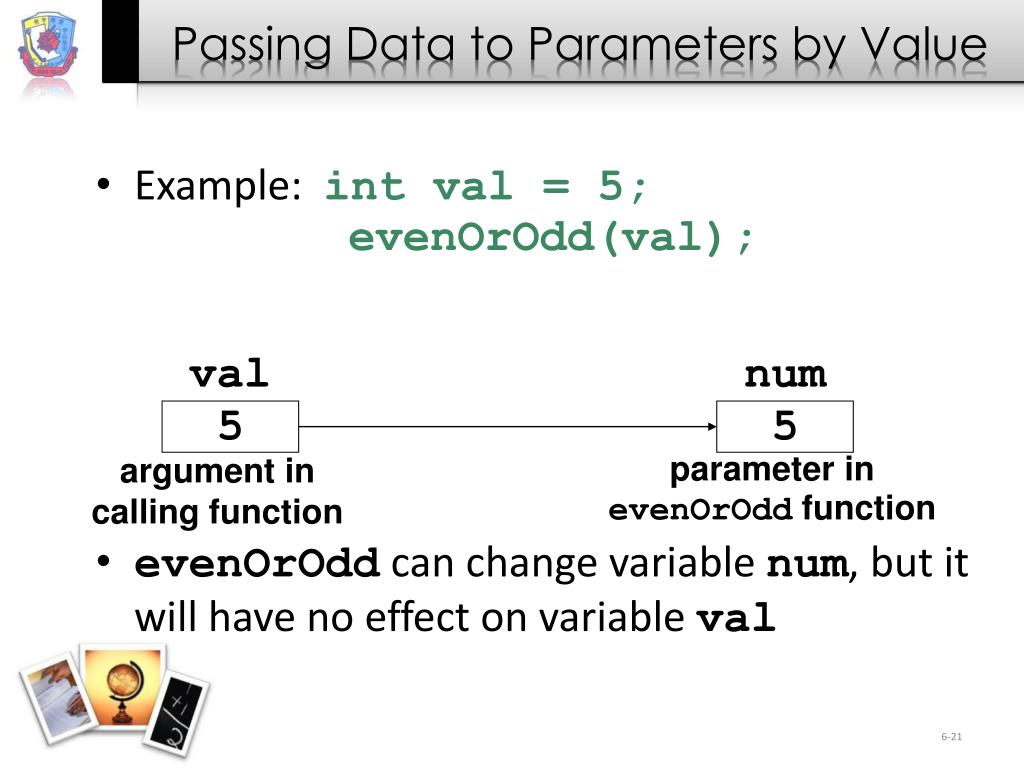 Passing Data to Parameters by Value

• Example: int val = 5;
evenOrOdd(val);

val
5
argument in calling function

num
5
parameter in evenOrOdd function

• evenOrOdd can change variable num, but it will have no effect on variable val

6-21